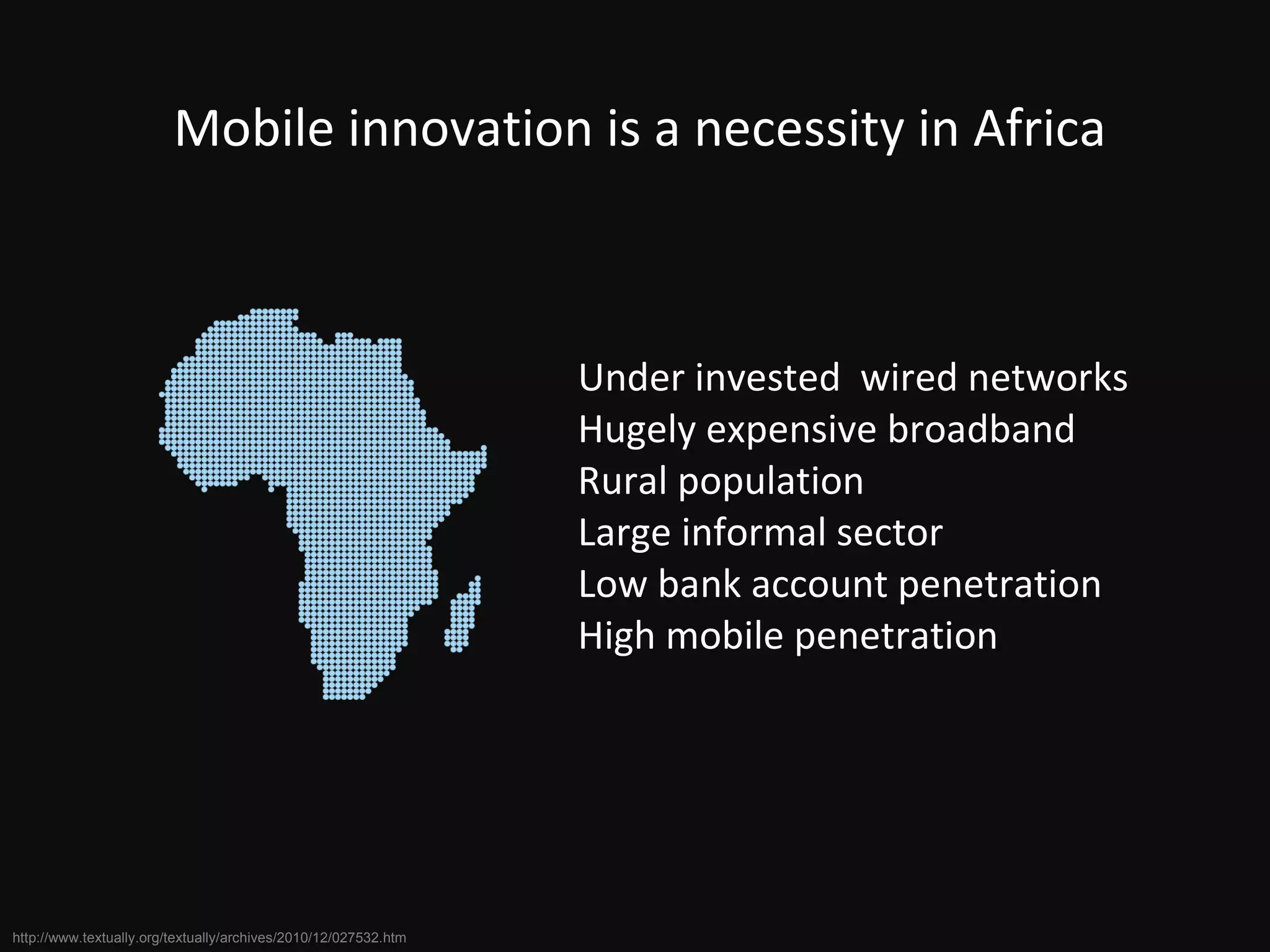 Mobile innovation is a necessity in Africa

Under invested  wired networks
Hugely expensive broadband
Rural population
Large informal sector
Low bank account penetration
High mobile penetration

http://www.textually.org/textually/archives/2010/12/027532.htm